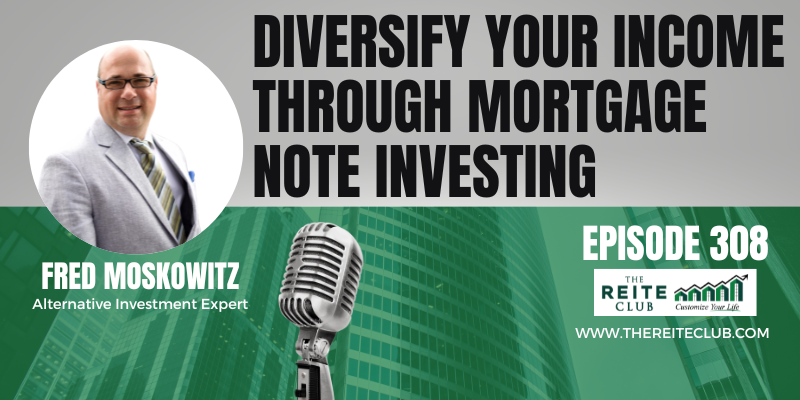 DIVERSIFY YOUR INCOME THROUGH MORTGAGE NOTE INVESTING

FRED MOSKOWITZ
Alternative Investment Expert

EPISODE 308

THE REITE CLUB
Customize Your Life

WWW.THEREITECLUB.COM